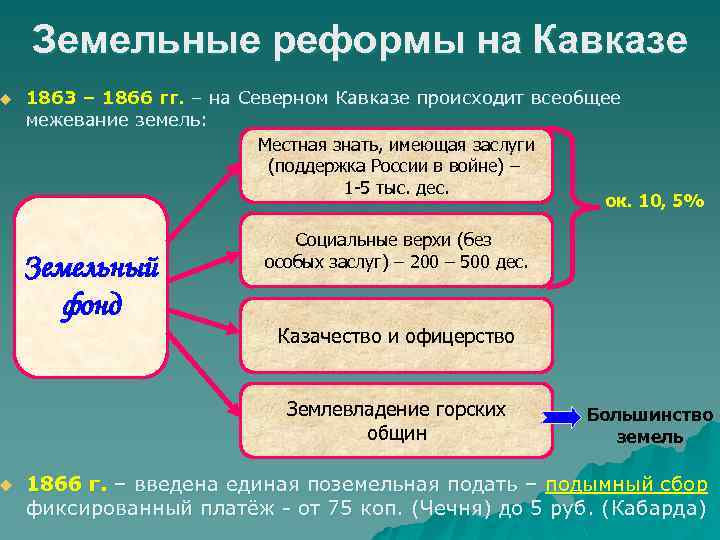 Земельные реформы на Кавказе

1863 – 1866 гг. – на Северном Кавказе происходит всеобщее межевание земель:

Земельный фонд

Местная знать, имеющая заслуги (поддержка России в войне) – 1-5 тыс. дес.

Социальные верхи (без особых заслуг) – 200 – 500 дес.

ок. 10, 5%

Казачество и офицерство

Землевладение горских общин

Большинство земель

1866 г. – введена единая поземельная подать – подымный сбор фиксированный платёж - от 75 коп. (Чечня) до 5 руб. (Кабарда)